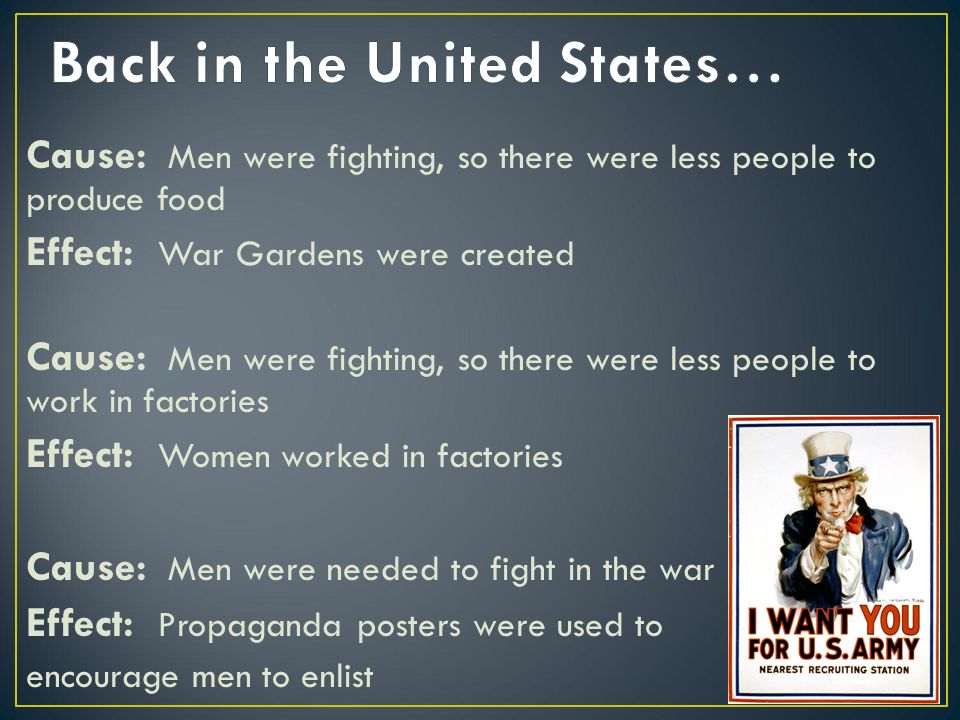 Back in the United States…

Cause: Men were fighting, so there were less people to produce food

Effect: War Gardens were created

Cause: Men were fighting, so there were less people to work in factories

Effect: Women worked in factories

Cause: Men were needed to fight in the war

Effect: Propaganda posters were used to encourage men to enlist

I WANT YOU FOR U.S. ARMY
NEAREST RECRUITING STATION